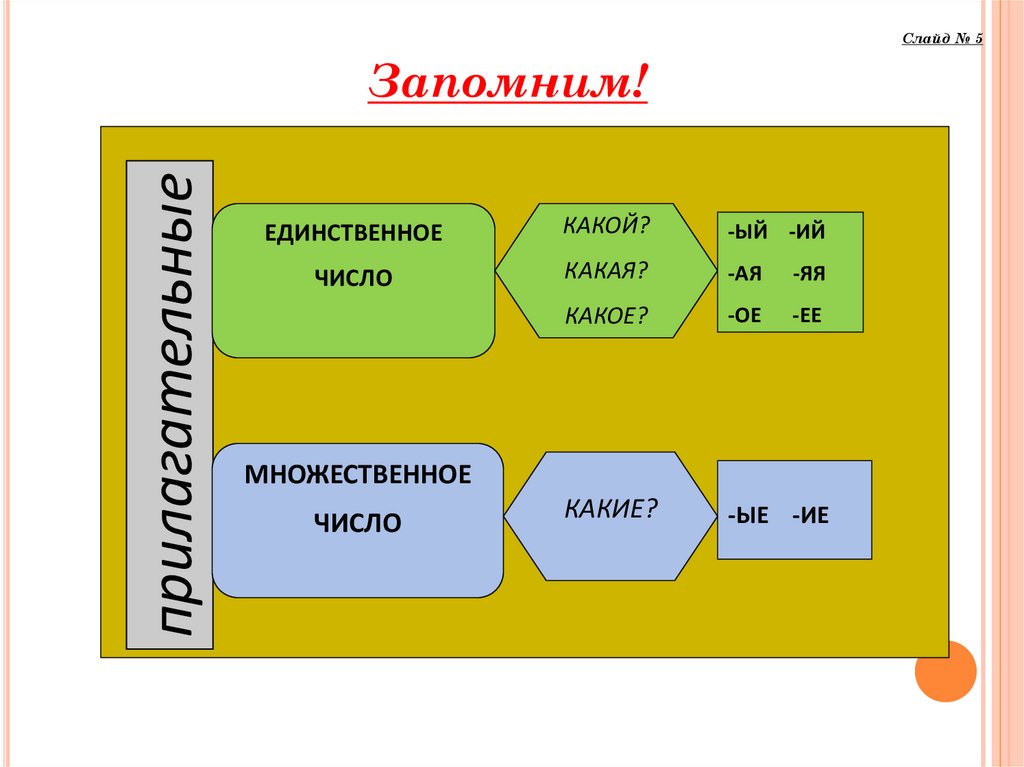 Слайд № 5

Запомним!

прилагательные

ЕДИНСТВЕННОЕ ЧИСЛО

КАКОЙ?
КАКАЯ?
КАКОЕ?

-ЫЙ -ИЙ
-АЯ -ЯЯ
-ОЕ -ЕЕ

МНОЖЕСТВЕННОЕ ЧИСЛО

КАКИЕ?

-ЫЕ -ИЕ